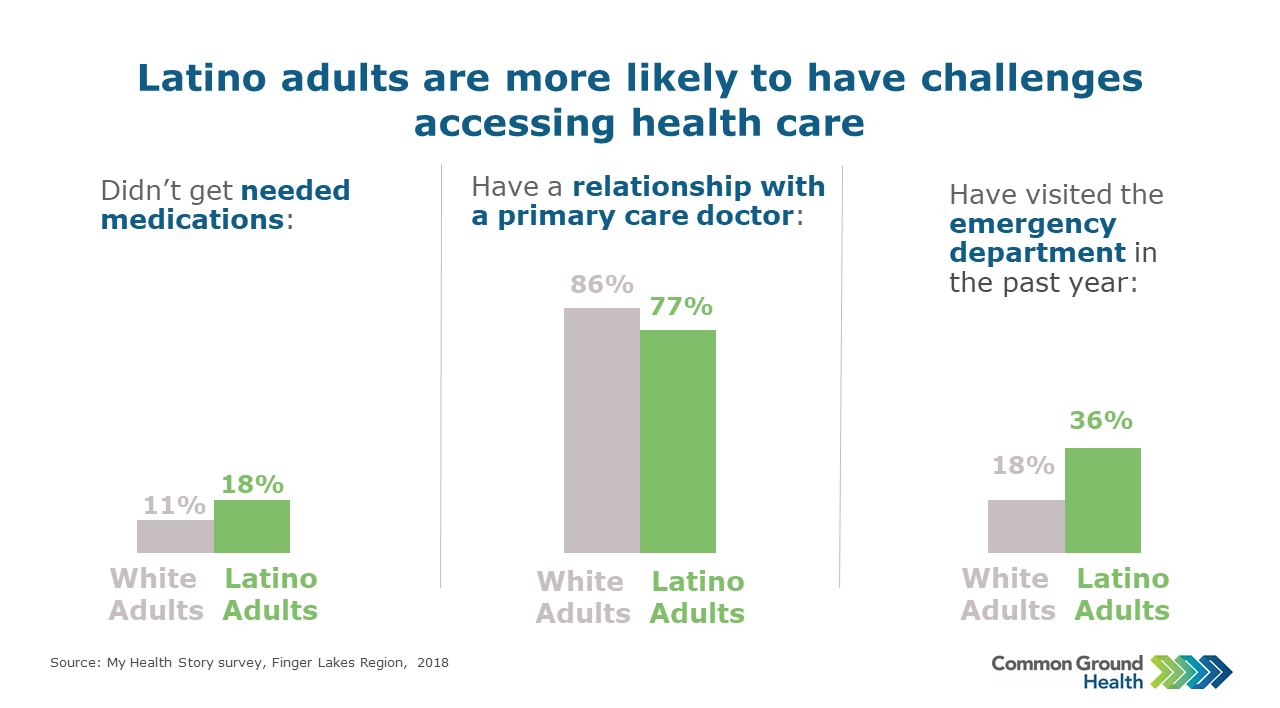 Latino adults are more likely to have challenges accessing health care

Didn't get needed medications:

11%
18%

White Adults
Latino Adults

Have a relationship with a primary care doctor:

86%
77%

White Adults
Latino Adults

Have visited the emergency department in the past year:

18%
36%

White Adults
Latino Adults

Source: My Health Story survey, Finger Lakes Region, 2018

Common Ground Health